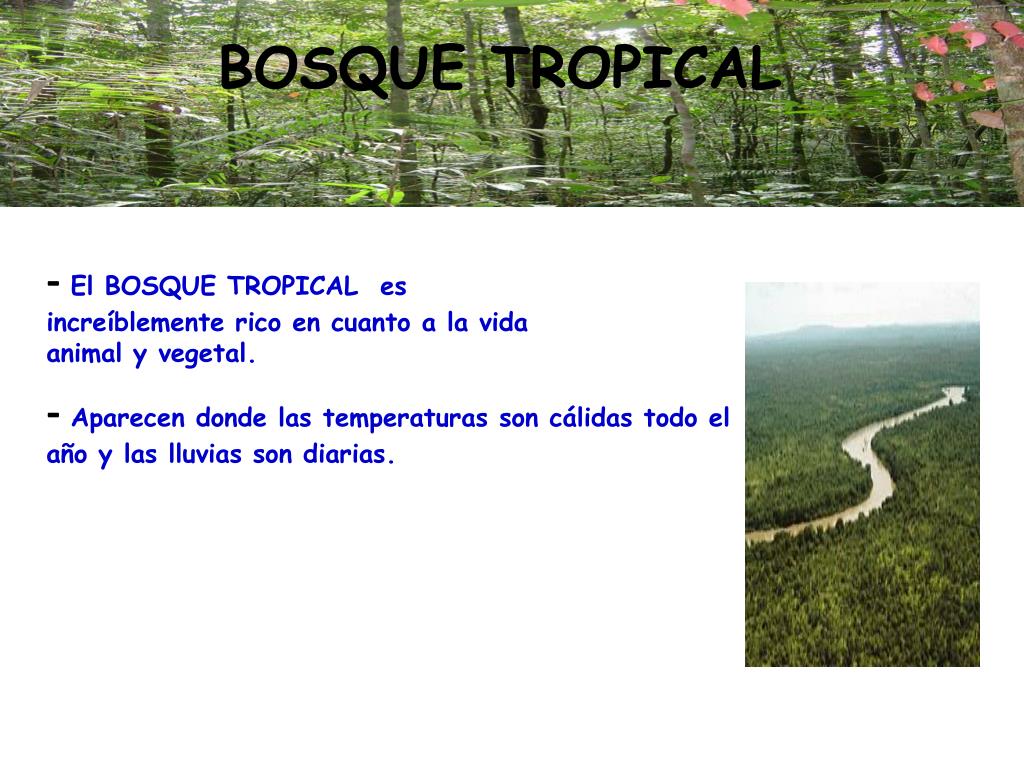 BOSQUE TROPICAL

- El BOSQUE TROPICAL es increíblemente rico en cuanto a la vida animal y vegetal.

- Aparecen donde las temperaturas son cálidas todo el año y las lluvias son diarias.